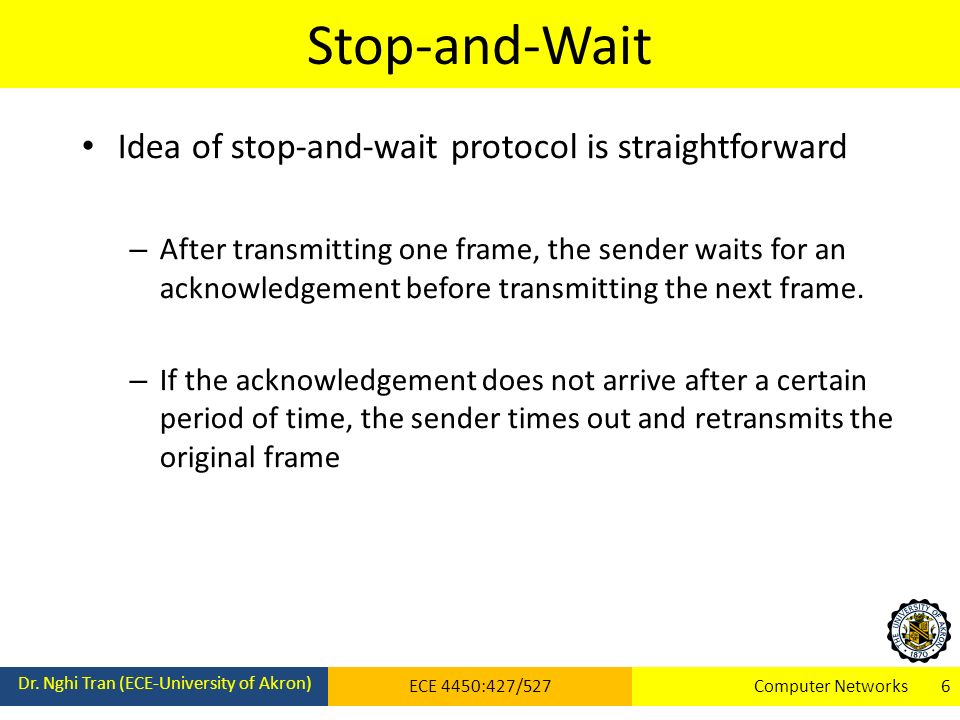 Stop-and-Wait

• Idea of stop-and-wait protocol is straightforward

– After transmitting one frame, the sender waits for an acknowledgement before transmitting the next frame.

– If the acknowledgement does not arrive after a certain period of time, the sender times out and retransmits the original frame

THE UNIVERSITY OF AKRON 1870

Dr. Nghi Tran (ECE-University of Akron)

ECE 4450:427/527

Computer Networks 6